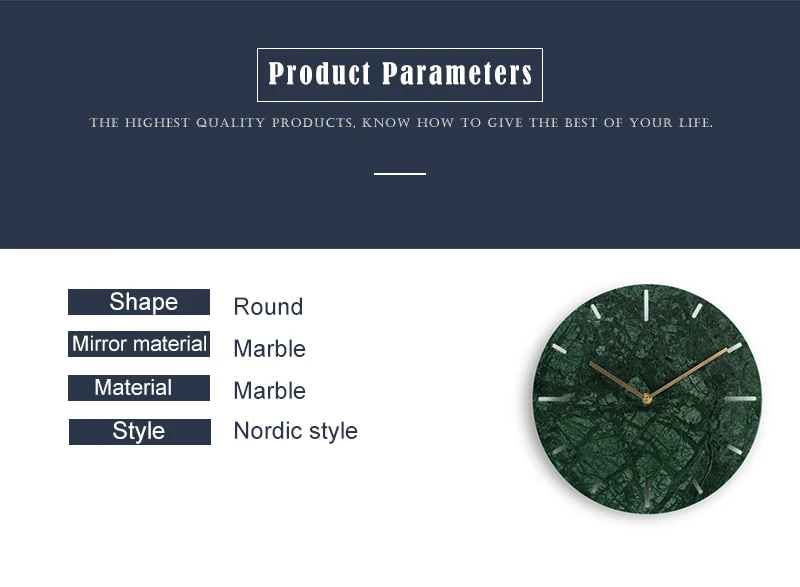 Product Parameters

THE HIGHEST QUALITY PRODUCTS, KNOW HOW TO GIVE THE BEST OF YOUR LIFE.

Shape
Round

Mirror material
Marble

Material
Marble

Style
Nordic style